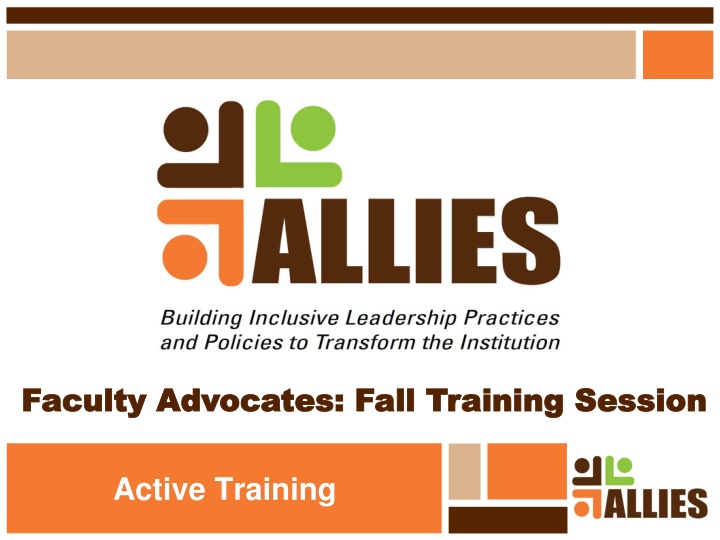 ALLIES

Building Inclusive Leadership Practices and Policies to Transform the Institution

Faculty Advocates: Fall Training Session

Active Training

ALLIES